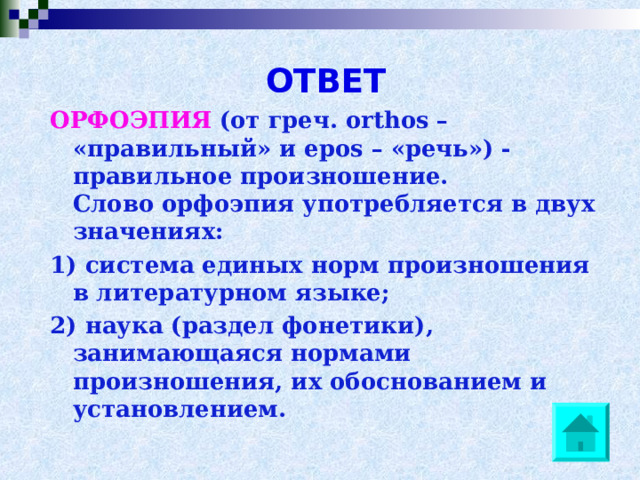 ОТВЕТ

ОРФОЭПИЯ (от греч. orthos – «правильный» и epos – «речь») - правильное произношение.
Слово орфоэпия употребляется в двух значениях:

1) система единых норм произношения в литературном языке;

2) наука (раздел фонетики), занимающаяся нормами произношения, их обоснованием и установлением.